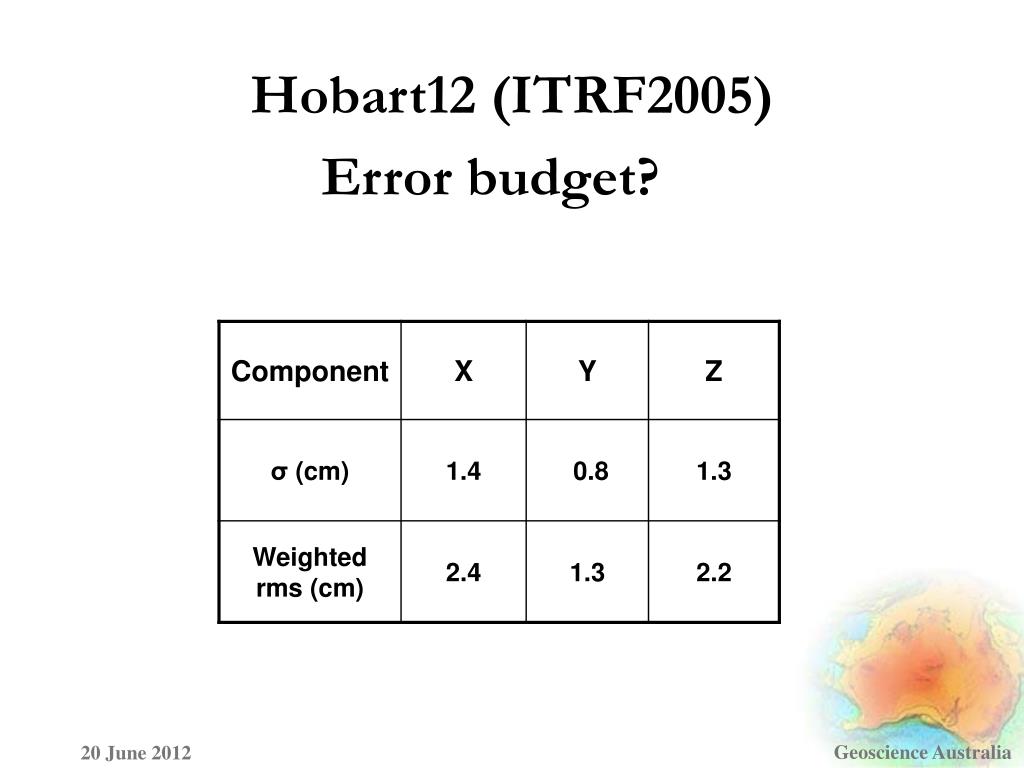 Hobart12 (ITRF2005)
Error budget?

| Component | X | Y | Z |
|---|---|---|---|
| σ (cm) | 1.4 | 0.8 | 1.3 |
| Weighted rms (cm) | 2.4 | 1.3 | 2.2 |

20 June 2012

Geoscience Australia